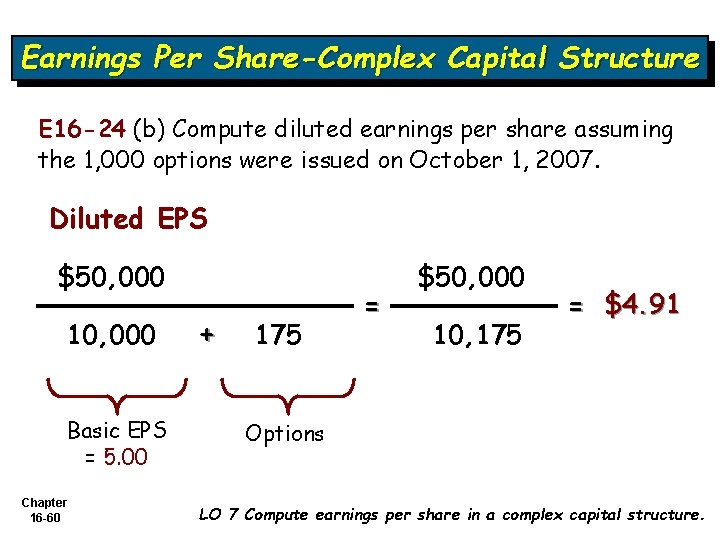 Earnings Per Share-Complex Capital Structure

E16-24 (b) Compute diluted earnings per share assuming the 1,000 options were issued on October 1, 2007.

Diluted EPS

$\frac{\$50,000}{10,000 + 175} = \frac{\$50,000}{10,175} = \$4.91$

Basic EPS = 5.00

Options

Chapter 16-60

LO 7 Compute earnings per share in a complex capital structure.